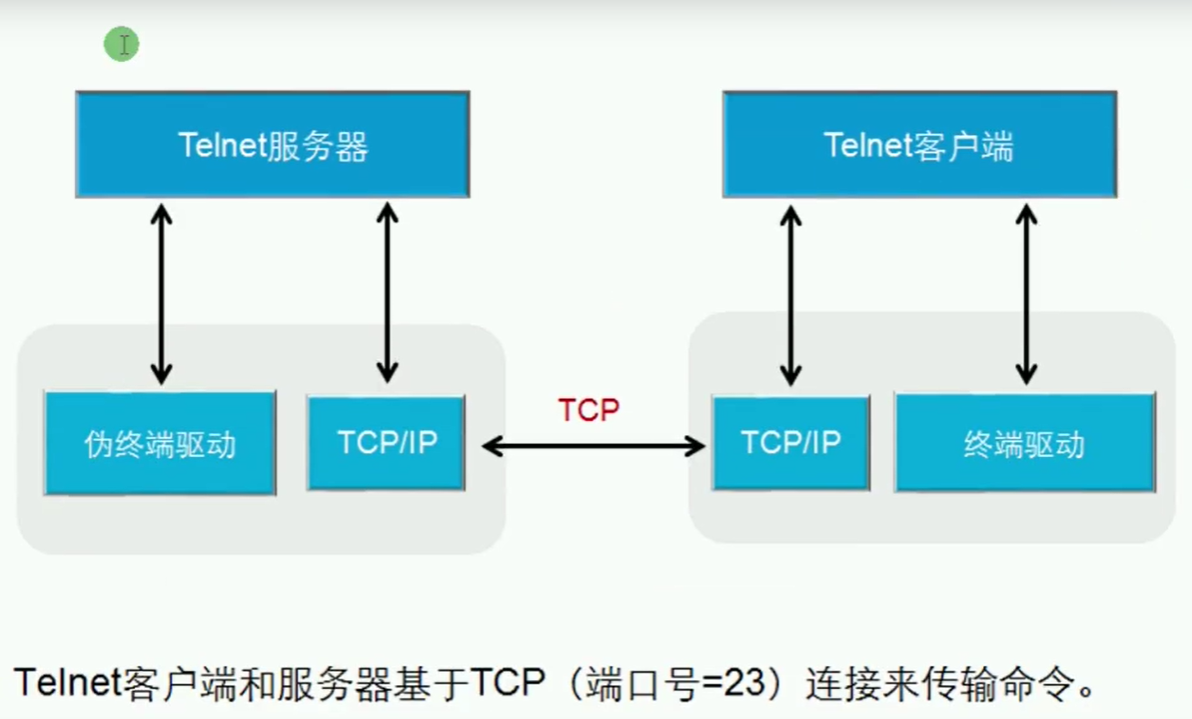 Telnet服务器

Telnet客户端

伪终端驱动

TCP/IP

TCP

TCP/IP

终端驱动

Telnet客户端和服务器基于TCP（端口号=23）连接来传输命令。